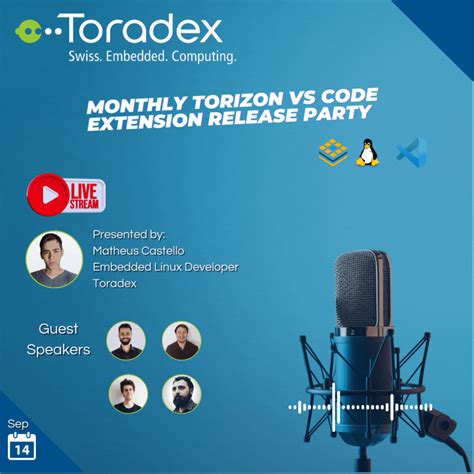 Toradex
Swiss. Embedded. Computing.

MONTHLY TORIZON VS CODE EXTENSION RELEASE PARTY

LIVE STREAM

Presented by:
Matheus Castello
Embedded Linux Developer
Toradex

Guest Speakers

Sep
14